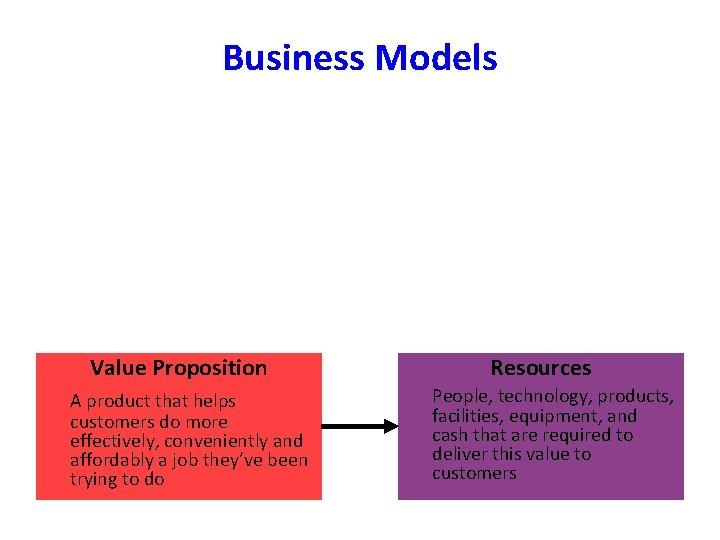 Business Models

Value Proposition

A product that helps customers do more effectively, conveniently and affordably a job they've been trying to do

Resources

People, technology, products, facilities, equipment, and cash that are required to deliver this value to customers